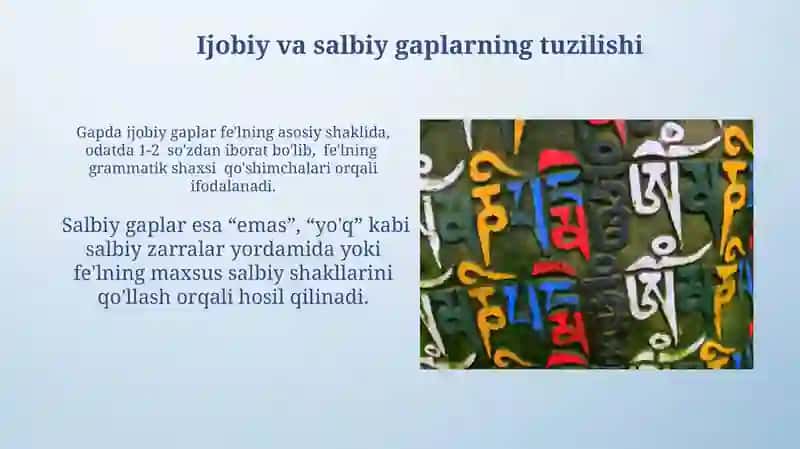 Ijobiy va salbiy gaplarning tuzilishi

Gapda ijobiy gaplar fe'lning asosiy shaklida, odatda 1-2 so'zdan iborat bo'lib, fe'lning grammatik shaxsi qo'shimchalari orqali ifodalanadi.

Salbiy gaplar esa “emas”, “yo'q” kabi salbiy zarralar yordamida yoki fe'lning maxsus salbiy shakllarini qo'llash orqali hosil qilinadi.